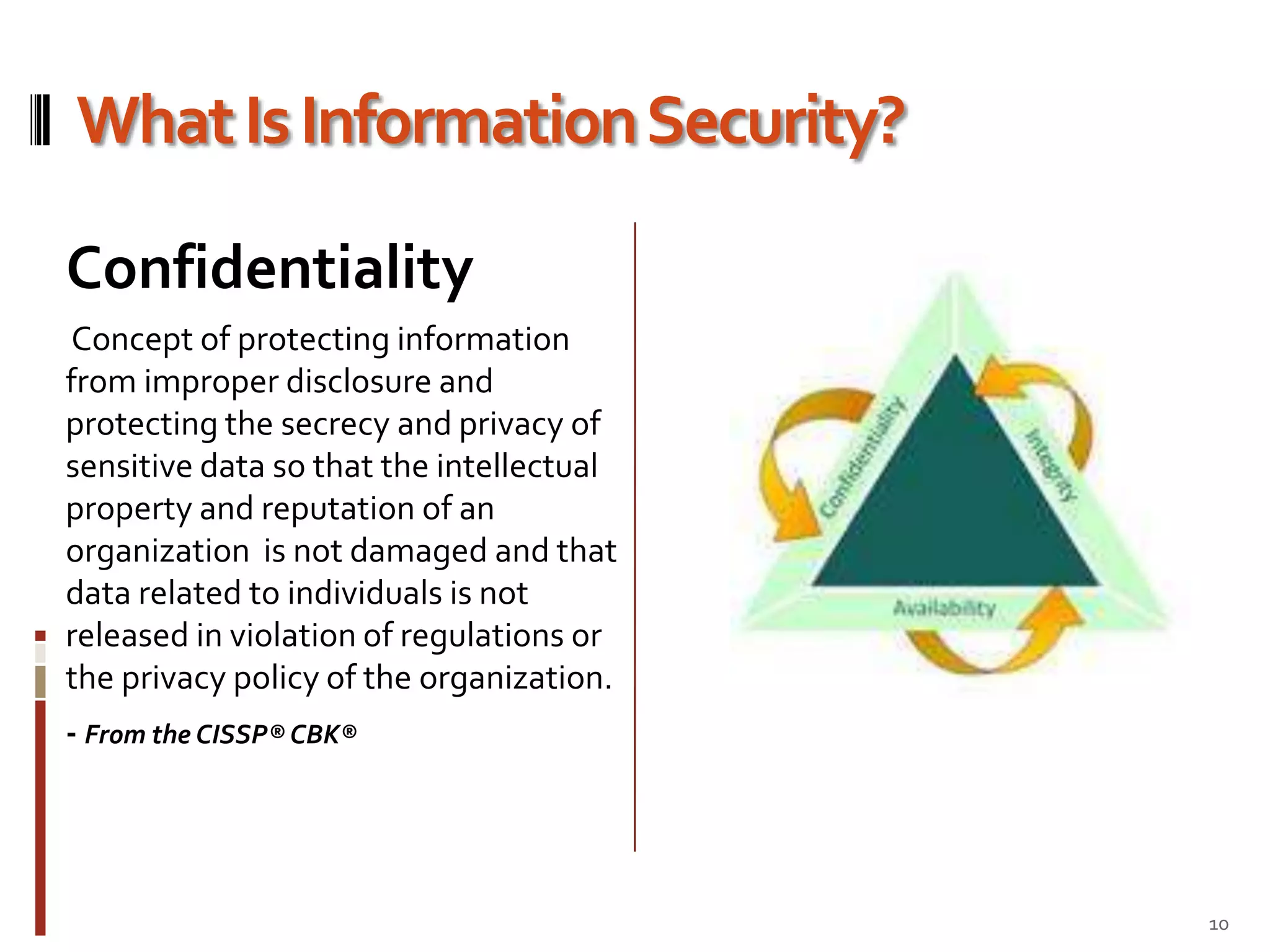 What Is Information Security?

Confidentiality

Concept of protecting information from improper disclosure and protecting the secrecy and privacy of sensitive data so that the intellectual property and reputation of an organization is not damaged and that data related to individuals is not released in violation of regulations or the privacy policy of the organization.

- From the CISSP® CBK®

Confidentiality
Integrity
Availability

10